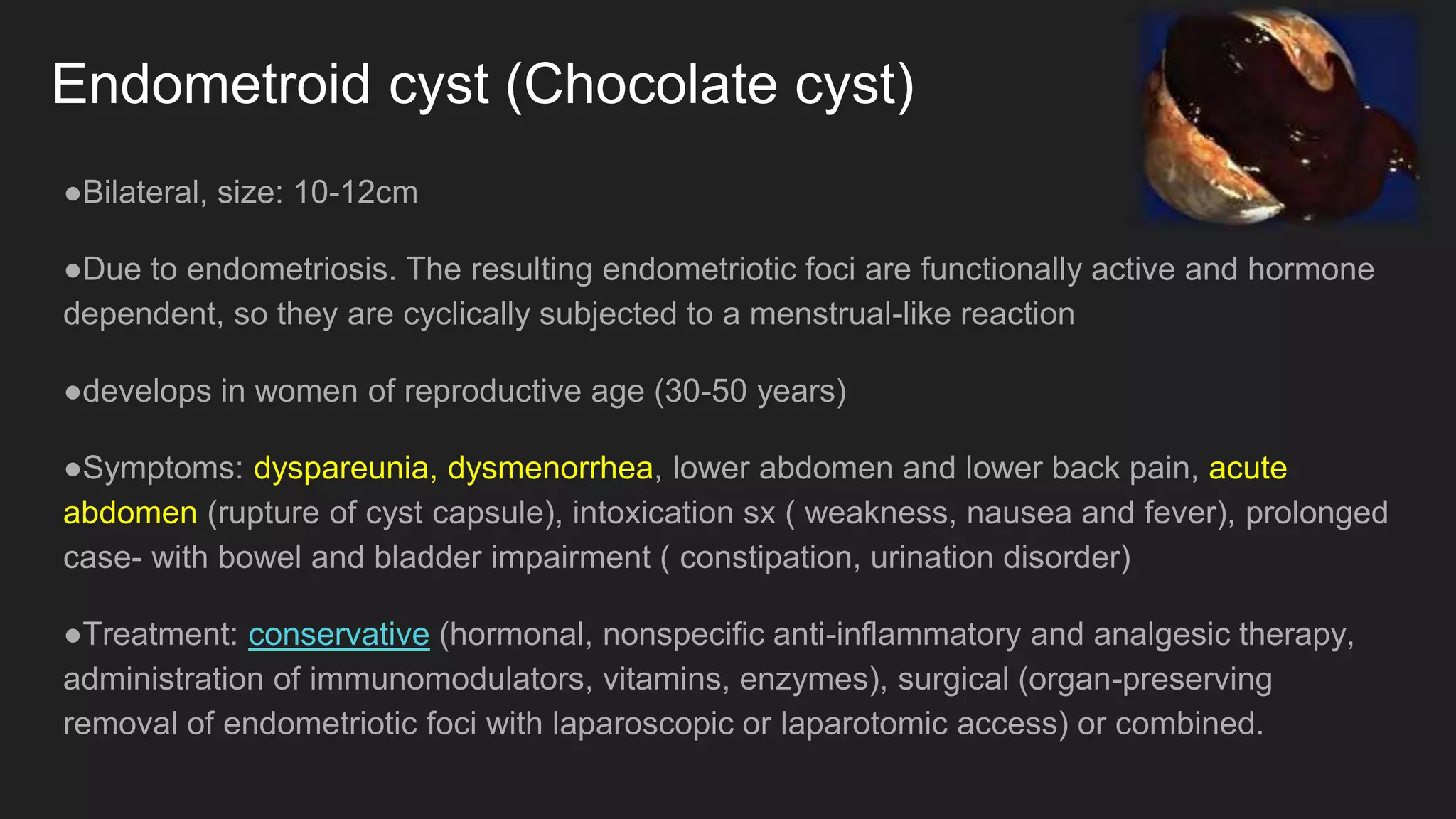 Endometroid cyst (Chocolate cyst)

●Bilateral, size: 10-12cm

●Due to endometriosis. The resulting endometriotic foci are functionally active and hormone dependent, so they are cyclically subjected to a menstrual-like reaction

●develops in women of reproductive age (30-50 years)

●Symptoms: dyspareunia, dysmenorrhea, lower abdomen and lower back pain, acute abdomen (rupture of cyst capsule), intoxication sx ( weakness, nausea and fever), prolonged case- with bowel and bladder impairment ( constipation, urination disorder)

●Treatment: conservative (hormonal, nonspecific anti-inflammatory and analgesic therapy, administration of immunomodulators, vitamins, enzymes), surgical (organ-preserving removal of endometriotic foci with laparoscopic or laparotomic access) or combined.